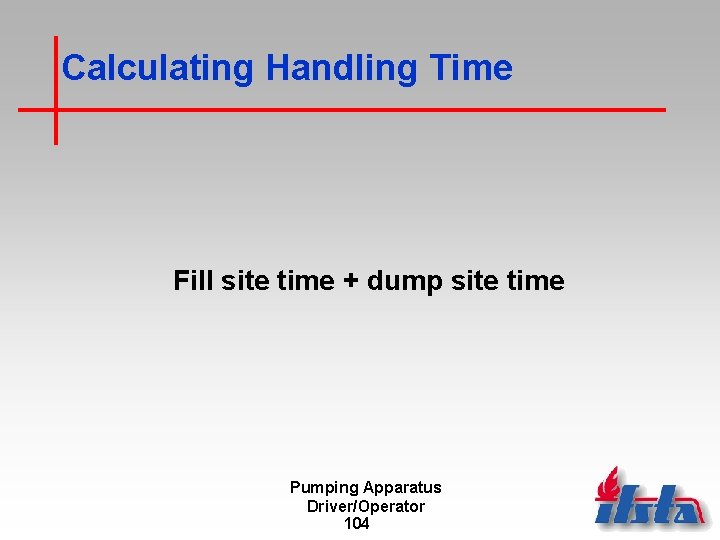 Calculating Handling Time

Fill site time + dump site time

Pumping Apparatus
Driver/Operator
104

ifsta